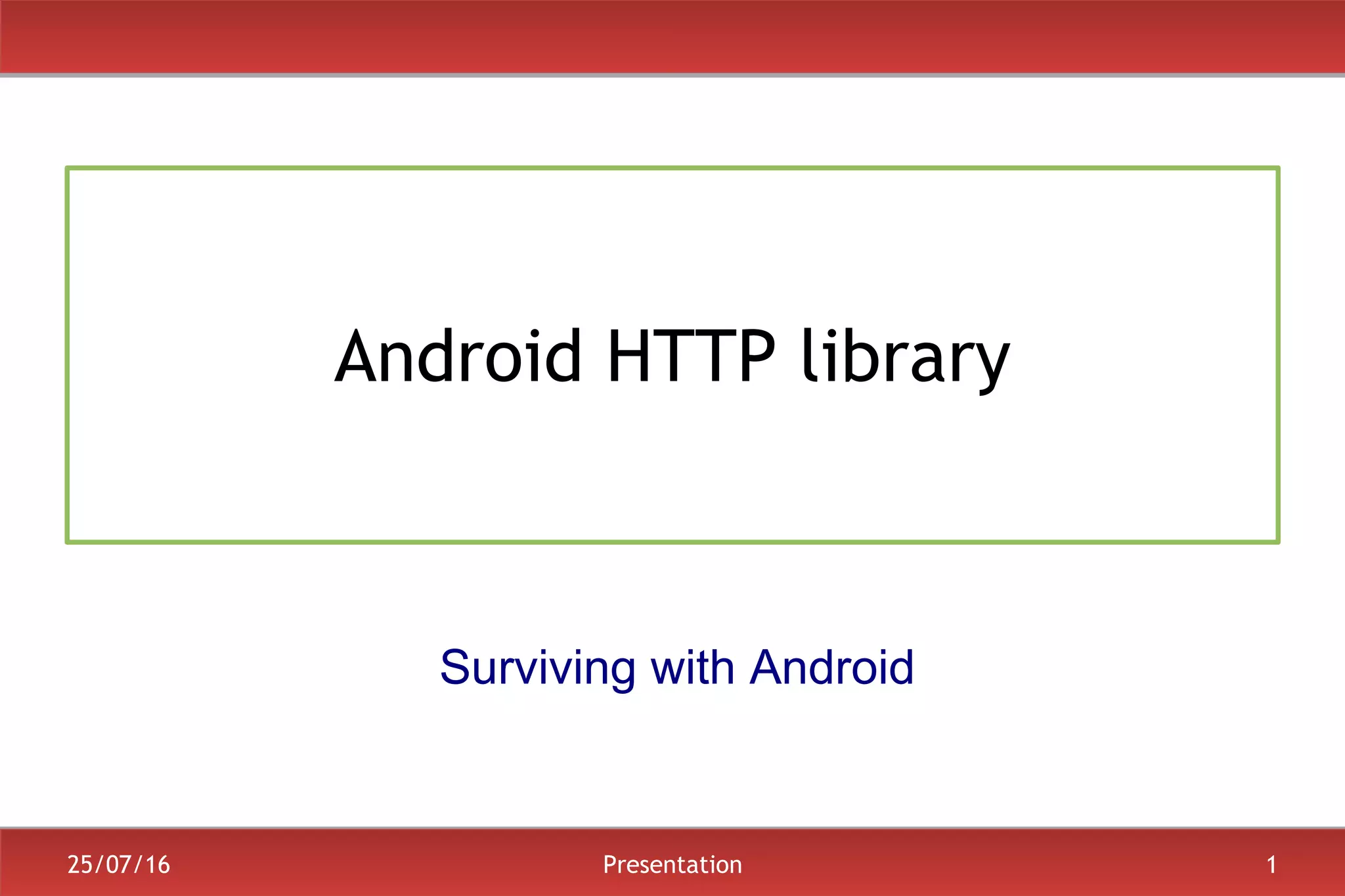 Android HTTP library

Surviving with Android

25/07/16

Presentation

1